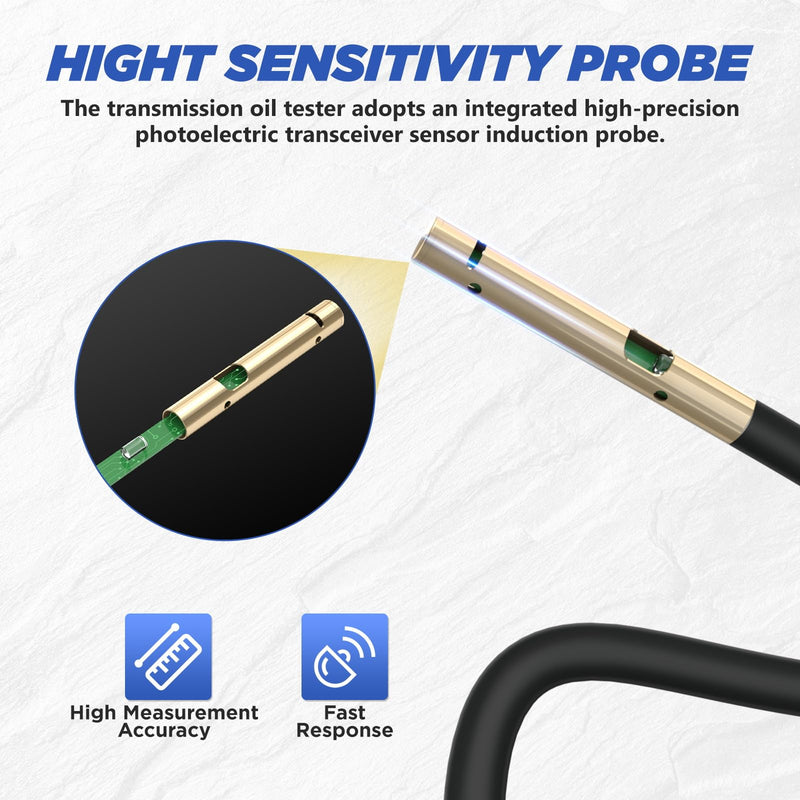 HIGHT SENSITIVITY PROBE

The transmission oil tester adopts an integrated high-precision photoelectric transceiver sensor induction probe.

High Measurement Accuracy

Fast Response